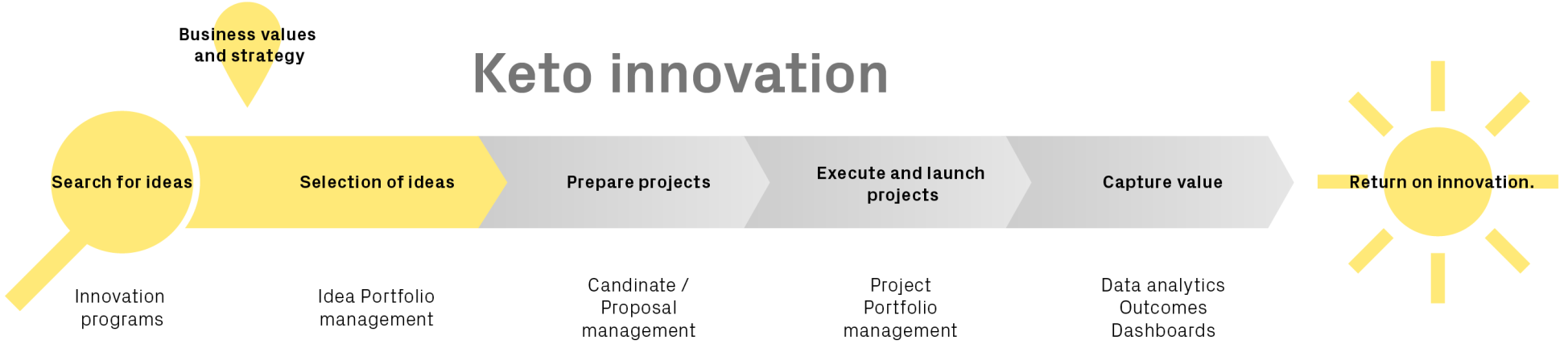 Business values and strategy

Keto innovation

Search for ideas

Selection of ideas

Prepare projects

Execute and launch projects

Capture value

Return on innovation.

Innovation programs

Idea Portfolio management

Candinate / Proposal management

Project Portfolio management

Data analytics Outcomes Dashboards